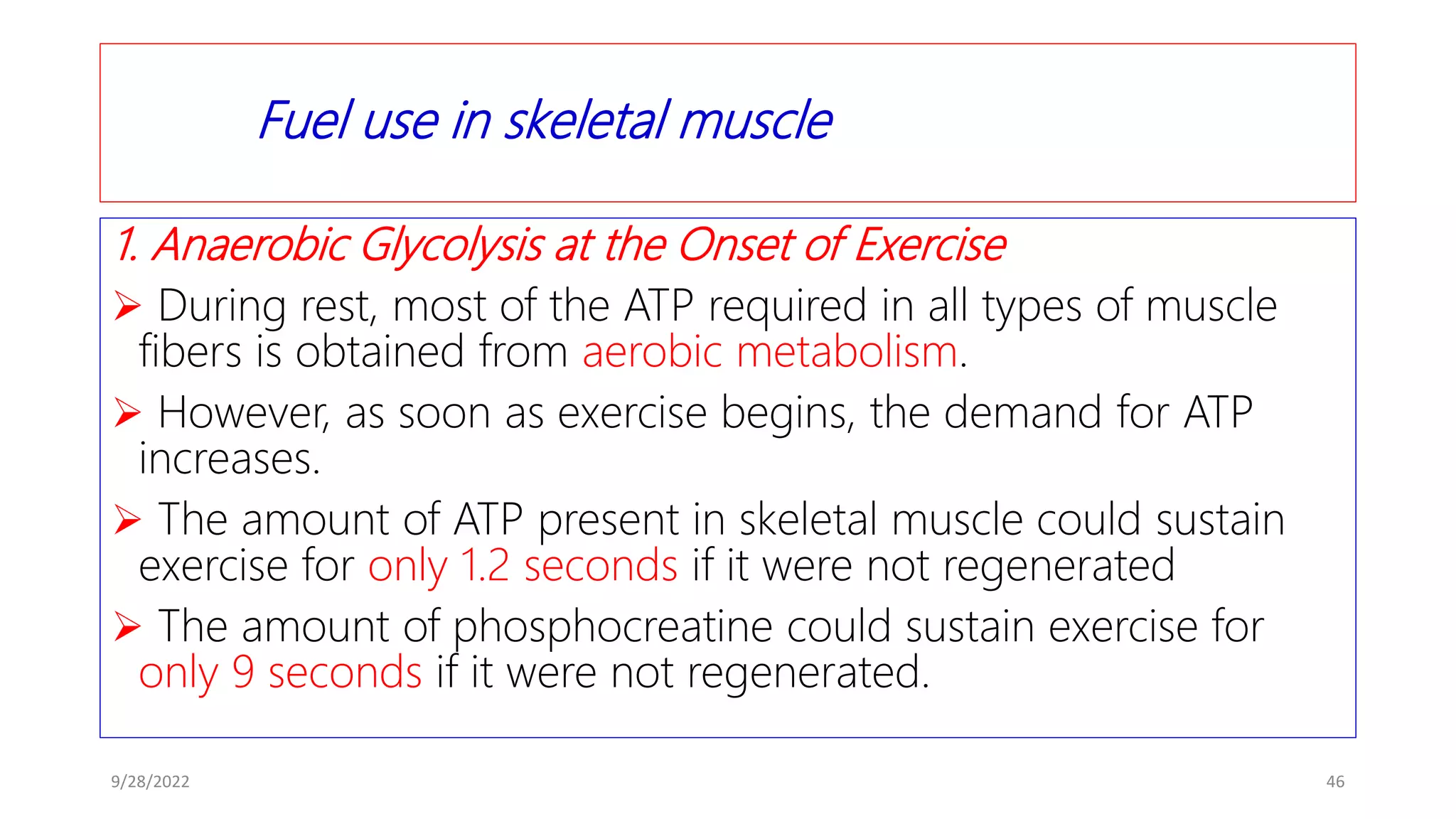 Fuel use in skeletal muscle

1. Anaerobic Glycolysis at the Onset of Exercise

➢ During rest, most of the ATP required in all types of muscle fibers is obtained from aerobic metabolism.

➢ However, as soon as exercise begins, the demand for ATP increases.

➢ The amount of ATP present in skeletal muscle could sustain exercise for only 1.2 seconds if it were not regenerated

➢ The amount of phosphocreatine could sustain exercise for only 9 seconds if it were not regenerated.

9/28/2022

46